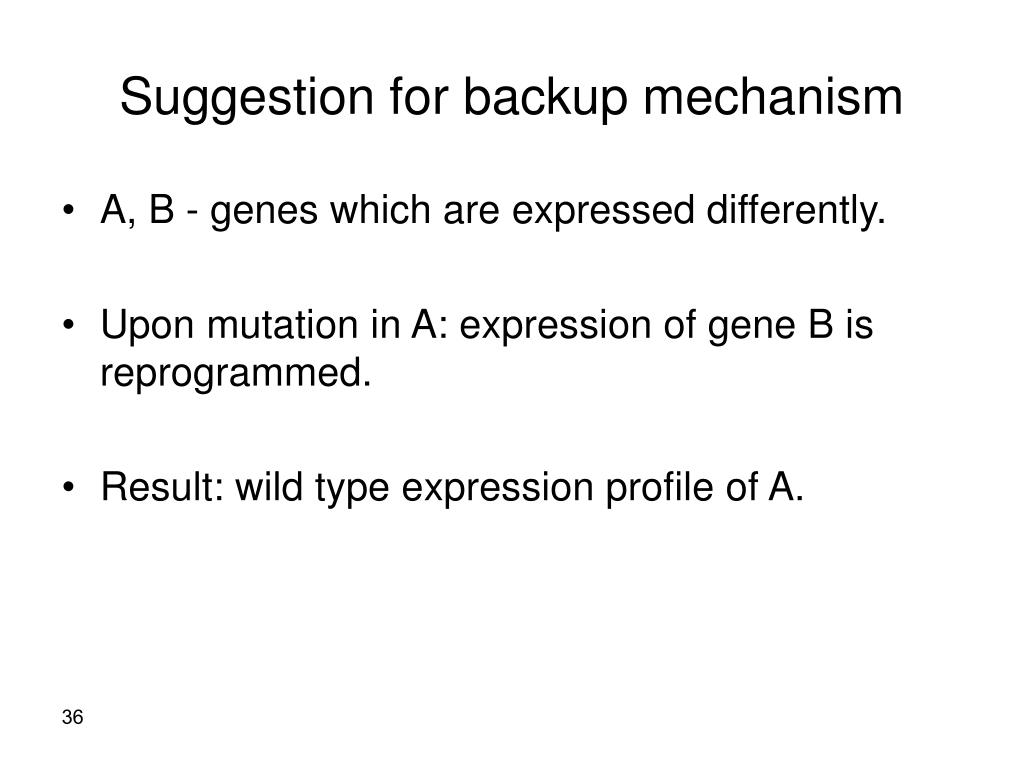 Suggestion for backup mechanism

• A, B - genes which are expressed differently.

• Upon mutation in A: expression of gene B is reprogrammed.

• Result: wild type expression profile of A.

36